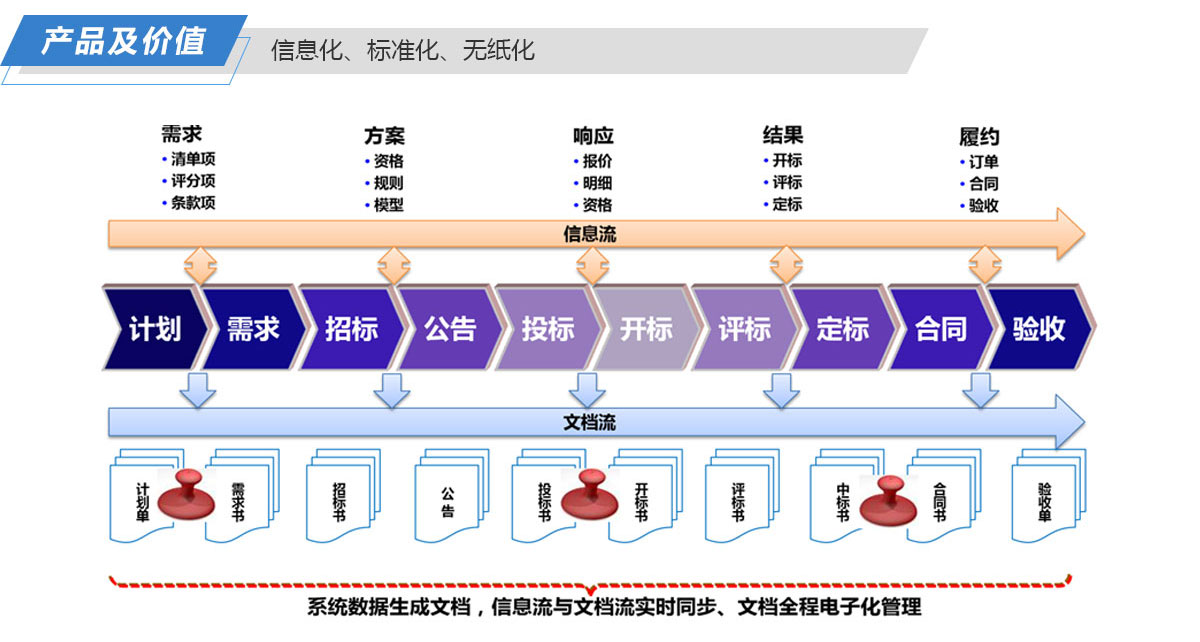 产品及价值

信息化、标准化、无纸化

需求
• 清单项
• 评分项
• 条款项

方案
• 资格
• 规则
• 模型

响应
• 报价
• 明细
• 资格

结果
• 开标
• 评标
• 定标

履约
• 订单
• 合同
• 验收

信息流

计划 需求 招标 公告 投标 开标 评标 定标 合同 验收

文档流

计划单 需求书 招标书 公告 投标书 开标书 评标书 中标书 合同书 验收单

系统数据生成文档，信息流与文档流实时同步、文档全程电子化管理